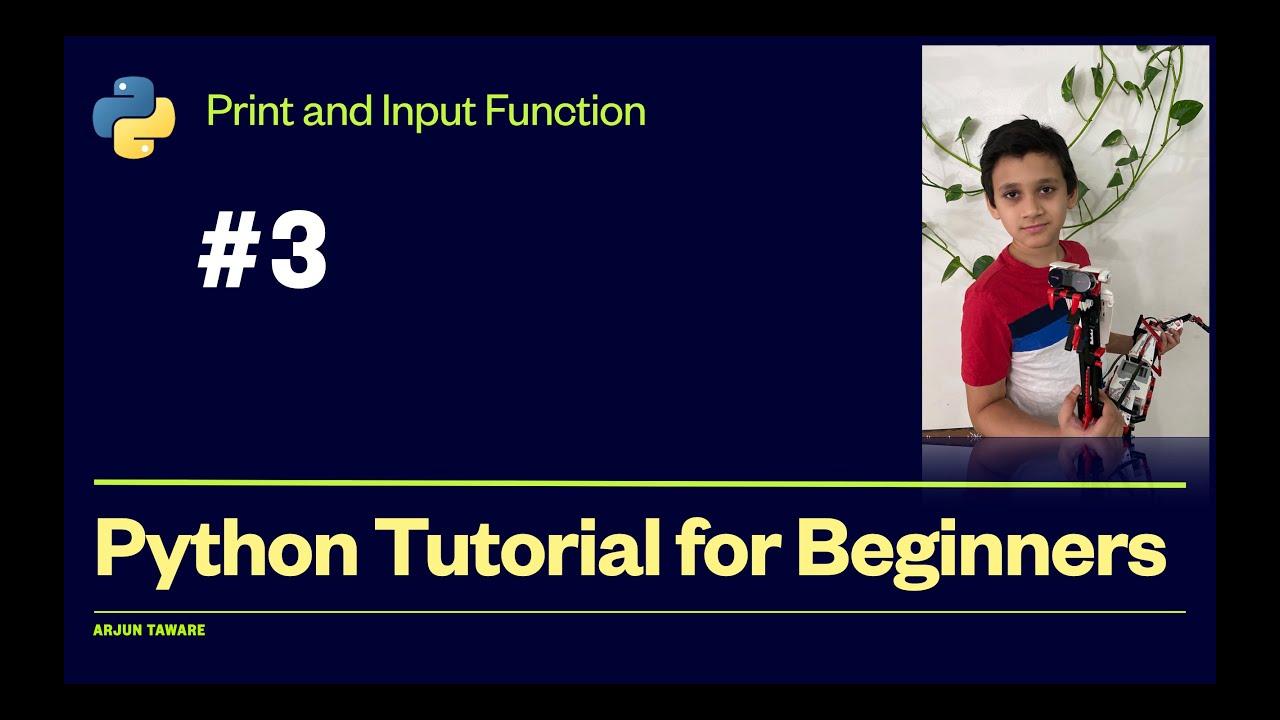 Print and Input Function

#3

Python Tutorial for Beginners

ARJUN TAWARE